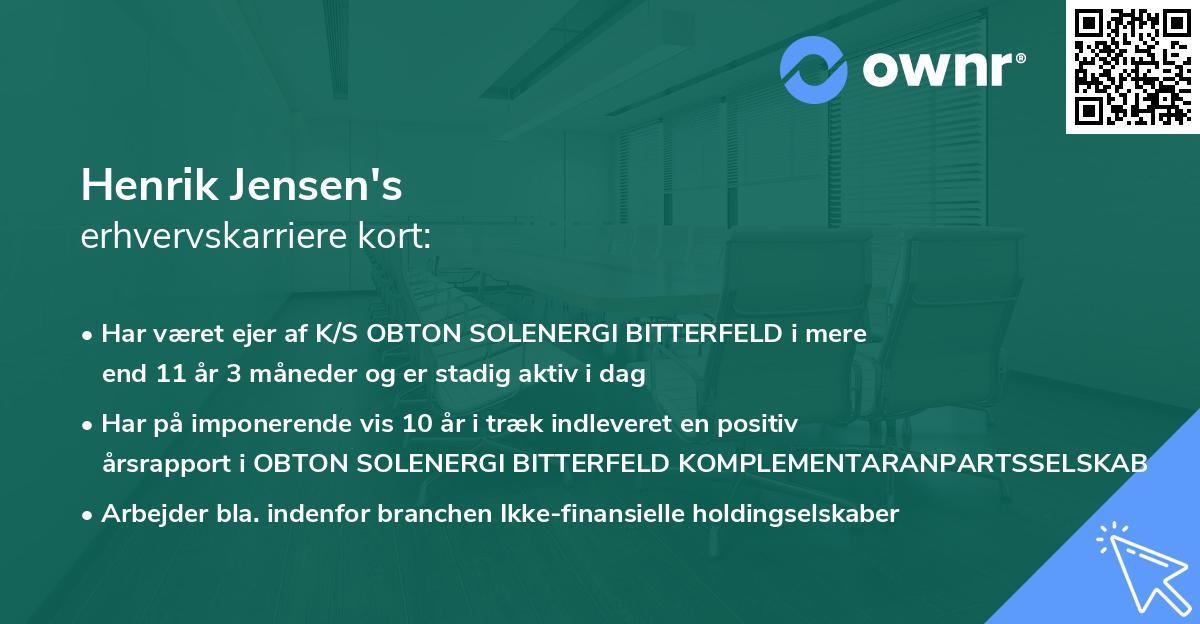 ownr®

Henrik Jensen's
erhvervskarriere kort:

• Har været ejer af K/S OBTON SOLENERGI BITTERFELD i mere end 11 år 3 måneder og er stadig aktiv i dag

• Har på imponerende vis 10 år i træk indleveret en positiv årsrapport i OBTON SOLENERGI BITTERFELD KOMPLEMENTARANPARTSSELSKAB

• Arbejder bla. indenfor branchen Ikke-finansielle holdingselskaber